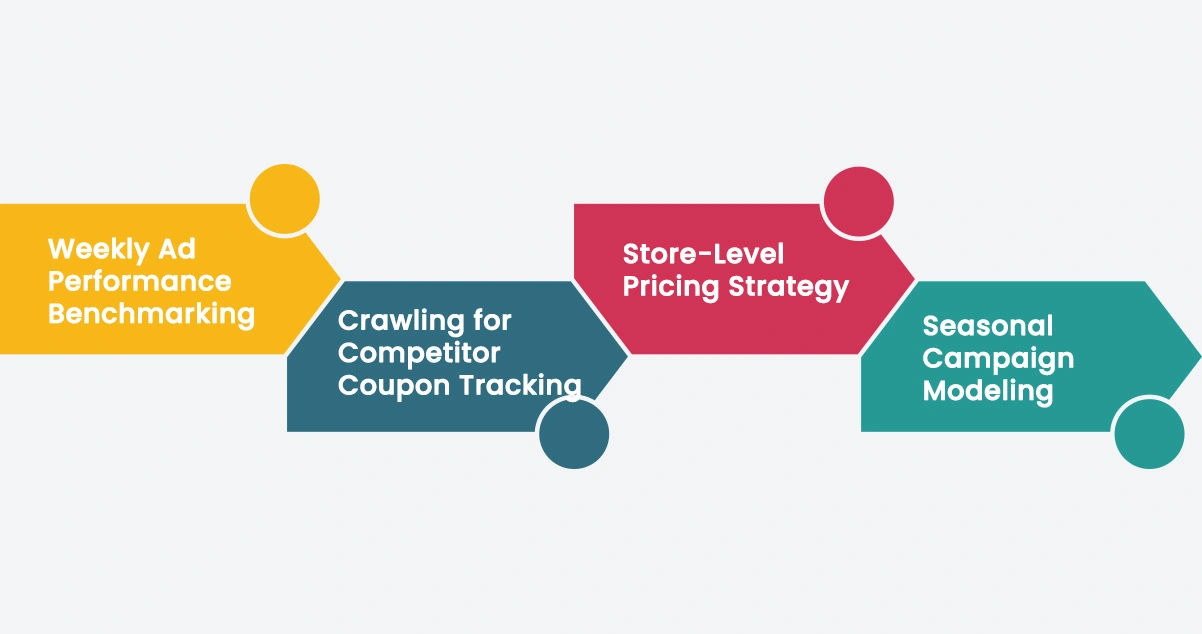 Weekly Ad Performance Benchmarking

Crawling for Competitor Coupon Tracking

Store-Level Pricing Strategy

Seasonal Campaign Modeling